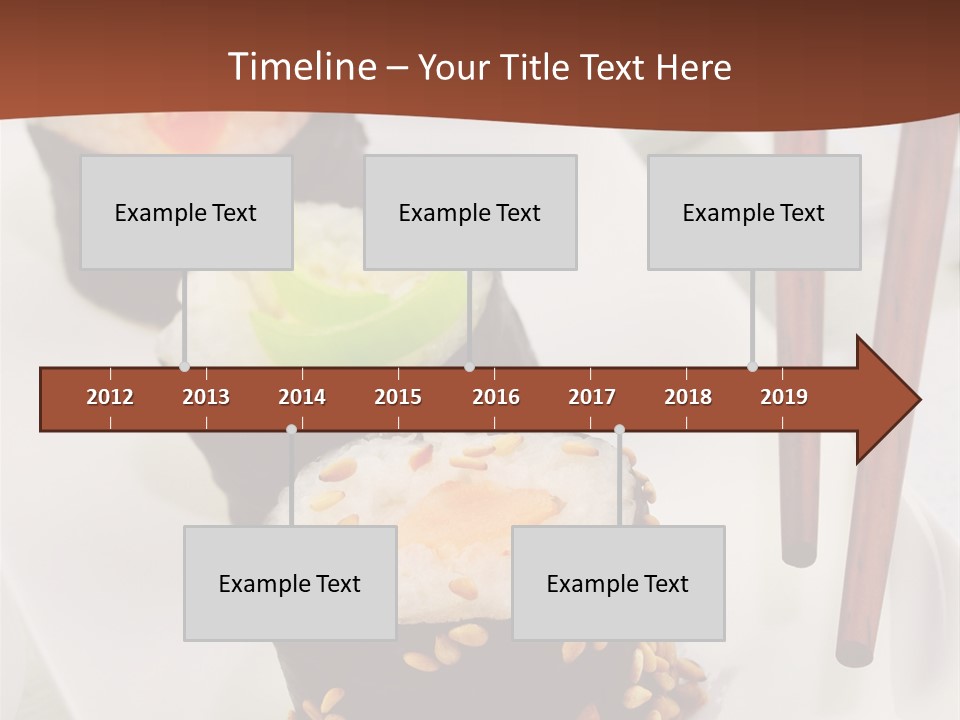 Timeline – Your Title Text Here

Example Text

Example Text

Example Text

2012 2013 2014 2015 2016 2017 2018 2019

Example Text

Example Text